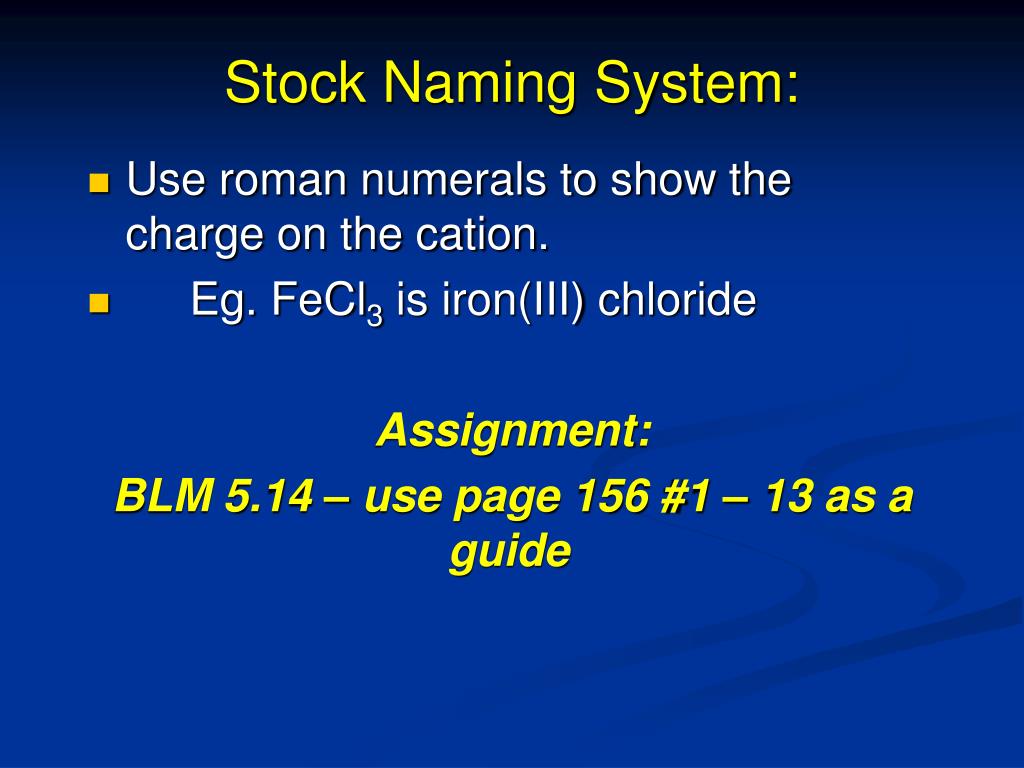 Stock Naming System:

Use roman numerals to show the charge on the cation.

Eg. $FeCl_3$ is iron(III) chloride

Assignment:
BLM 5.14 – use page 156 #1 – 13 as a guide